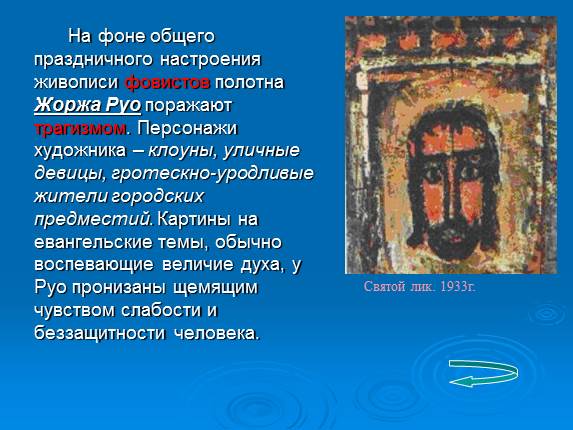 На фоне общего праздничного настроения живописи фовистов полотна Жоржа Руо поражают трагизмом. Персонажи художника – клоуны, уличные девицы, гротескно-уродливые жители городских предместий. Картины на евангельские темы, обычно воспевающие величие духа, у Руо пронизаны щемящим чувством слабости и беззащитности человека.

Святой лик. 1933г.